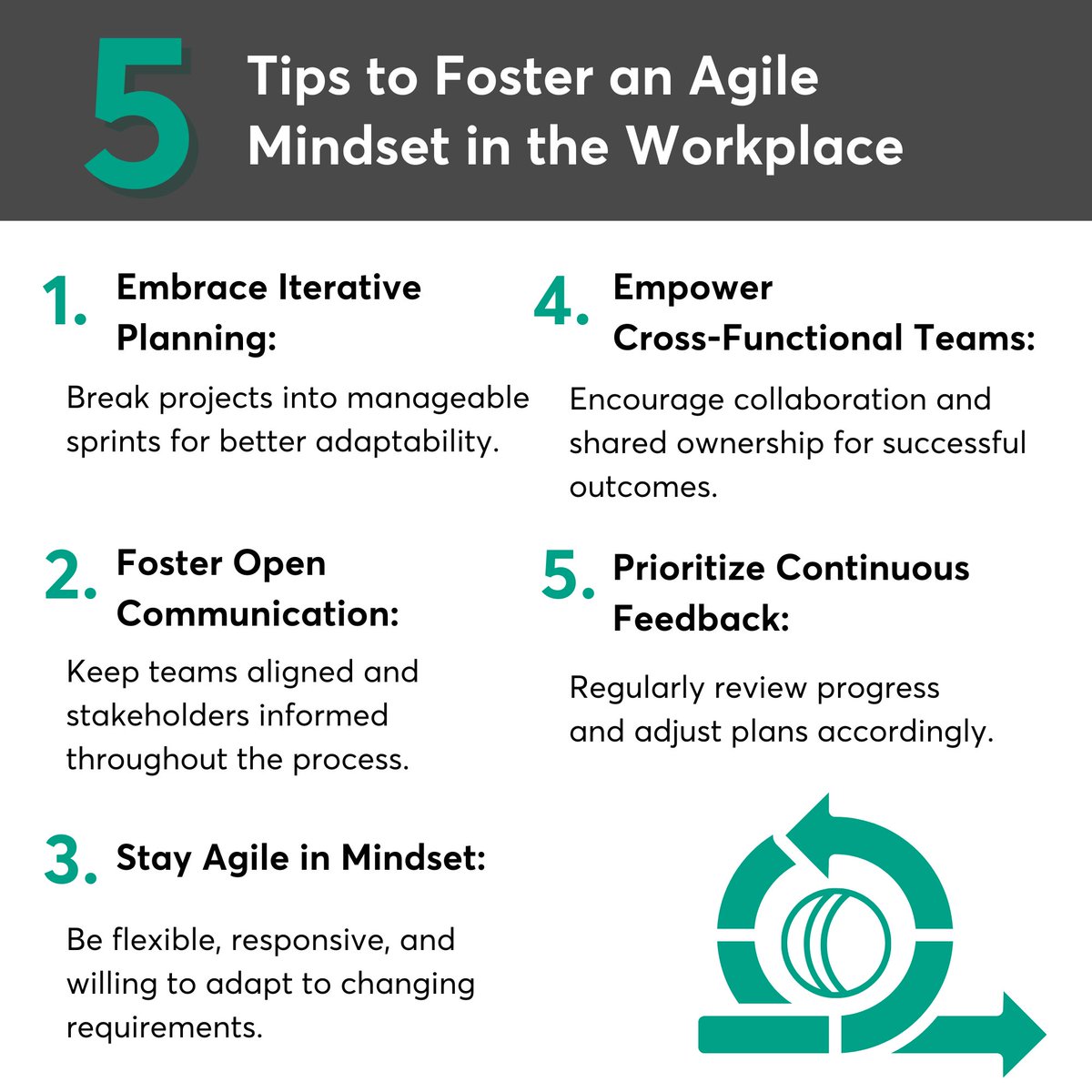 5 Tips to Foster an Agile Mindset in the Workplace

1. Embrace Iterative Planning:

Break projects into manageable sprints for better adaptability.

2. Foster Open Communication:

Keep teams aligned and stakeholders informed throughout the process.

3. Stay Agile in Mindset:

Be flexible, responsive, and willing to adapt to changing requirements.

4. Empower Cross-Functional Teams:

Encourage collaboration and shared ownership for successful outcomes.

5. Prioritize Continuous Feedback:

Regularly review progress and adjust plans accordingly.